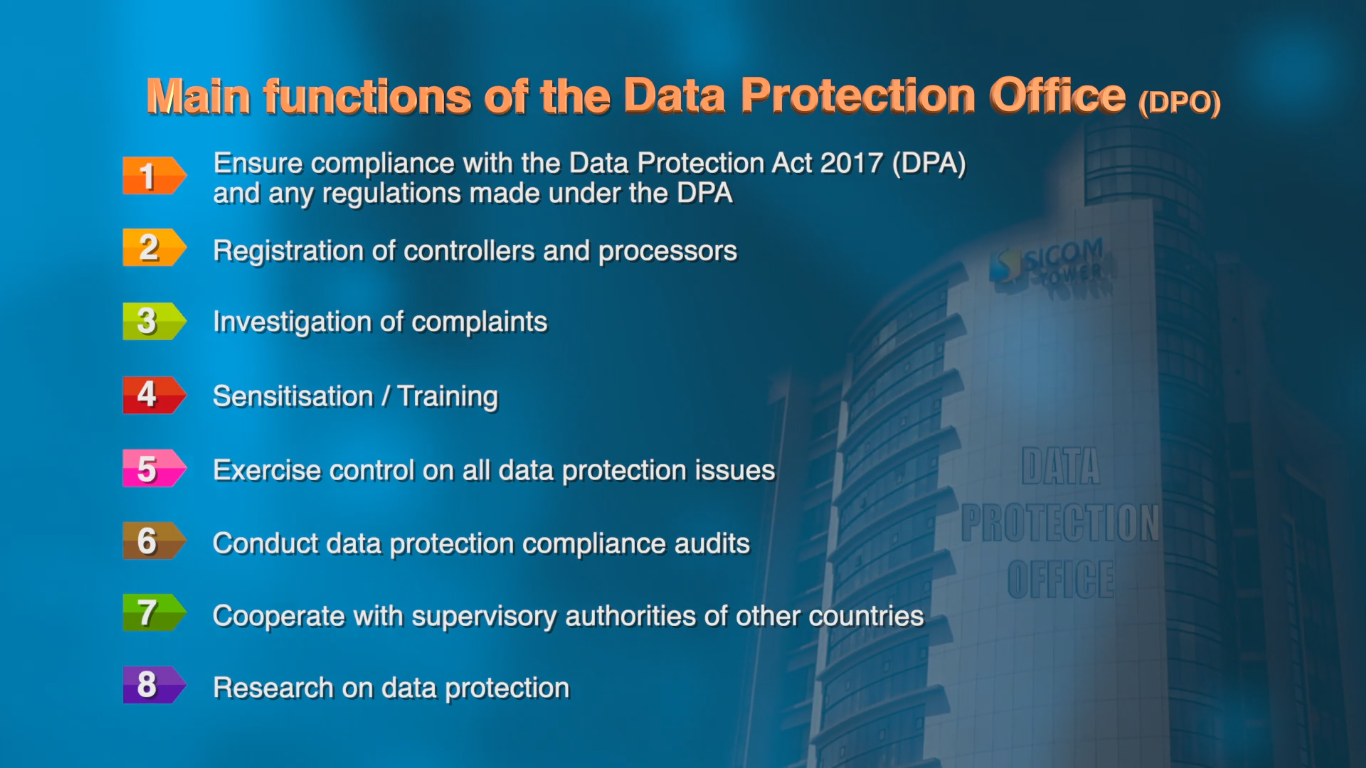 Main functions of the Data Protection Office (DPO)

1 Ensure compliance with the Data Protection Act 2017 (DPA) and any regulations made under the DPA

2 Registration of controllers and processors

3 Investigation of complaints

4 Sensitisation / Training

5 Exercise control on all data protection issues

6 Conduct data protection compliance audits

7 Cooperate with supervisory authorities of other countries

8 Research on data protection

SICOM TOWER

DATA PROTECTION OFFICE